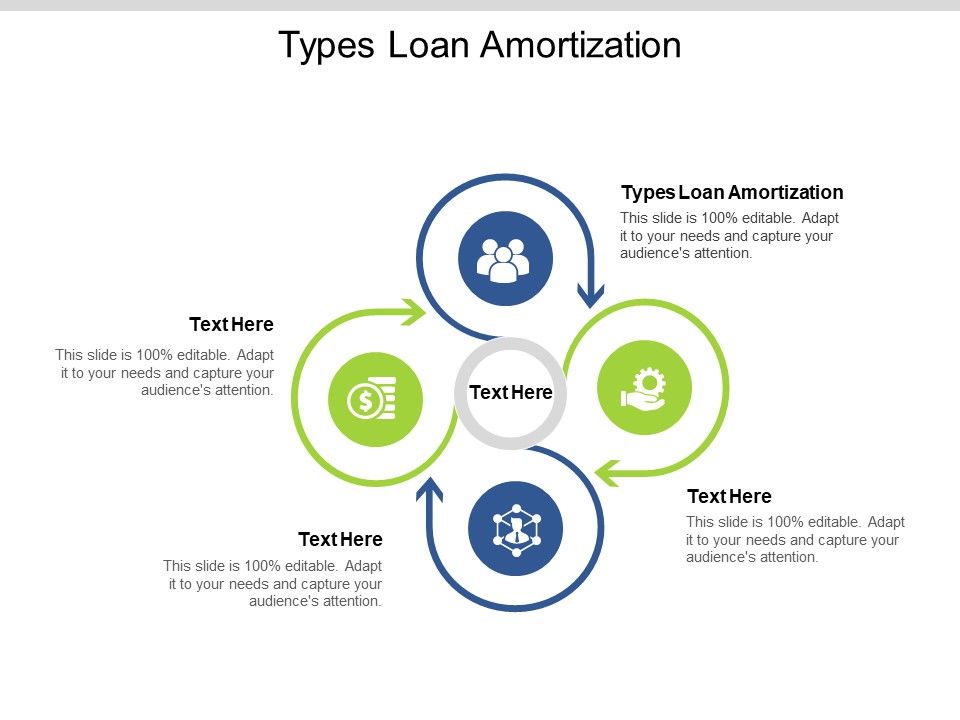 Types Loan Amortization

Types Loan Amortization

This slide is 100% editable. Adapt it to your needs and capture your audience's attention.

Text Here

This slide is 100% editable. Adapt it to your needs and capture your audience's attention.

Text Here

Text Here

This slide is 100% editable. Adapt it to your needs and capture your audience's attention.

Text Here

This slide is 100% editable. Adapt it to your needs and capture your audience's attention.